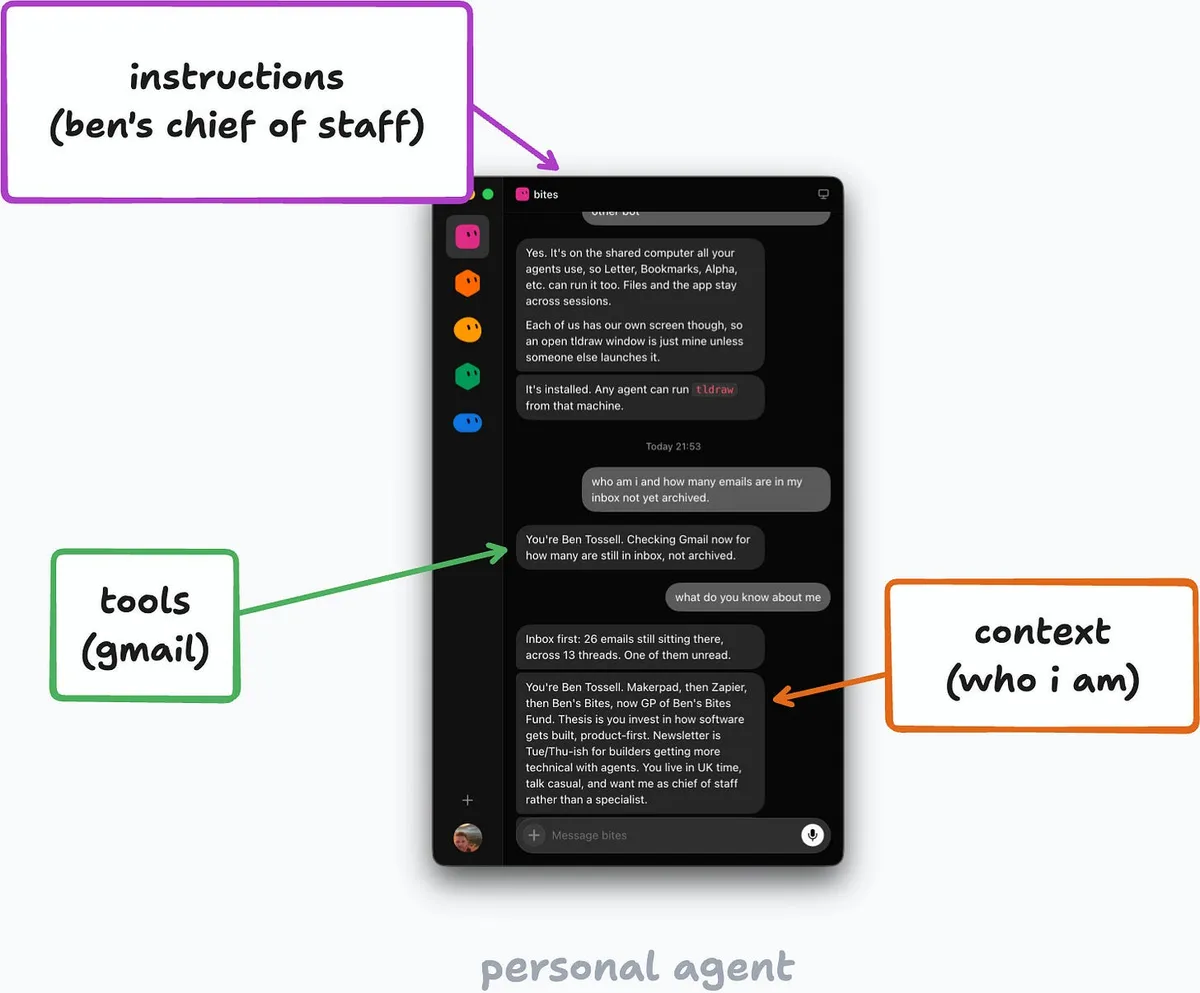 instructions
(ben's chief of staff)

bites

other bot

Yes. It's on the shared computer all your agents use, so Letter, Bookmarks, Alpha, etc. can run it too. Files and the app stay across sessions.

Each of us has our own screen though, so an open tldraw window is just mine unless someone else launches it.

It's installed. Any agent can run tldraw from that machine.

Today 21:53

who am i and how many emails are in my inbox not yet archived.

You're Ben Tossell. Checking Gmail now for how many are still in inbox, not archived.

what do you know about me

Inbox first: 26 emails still sitting there, across 13 threads. One of them unread.

You're Ben Tossell. Makerpad, then Zapier, then Ben's Bites, now GP of Ben's Bites Fund. Thesis is you invest in how software gets built, product-first. Newsletter is Tue/Thu-ish for builders getting more technical with agents. You live in UK time, talk casual, and want me as chief of staff rather than a specialist.

Message bites

tools
(gmail)

context
(who i am)

personal agent